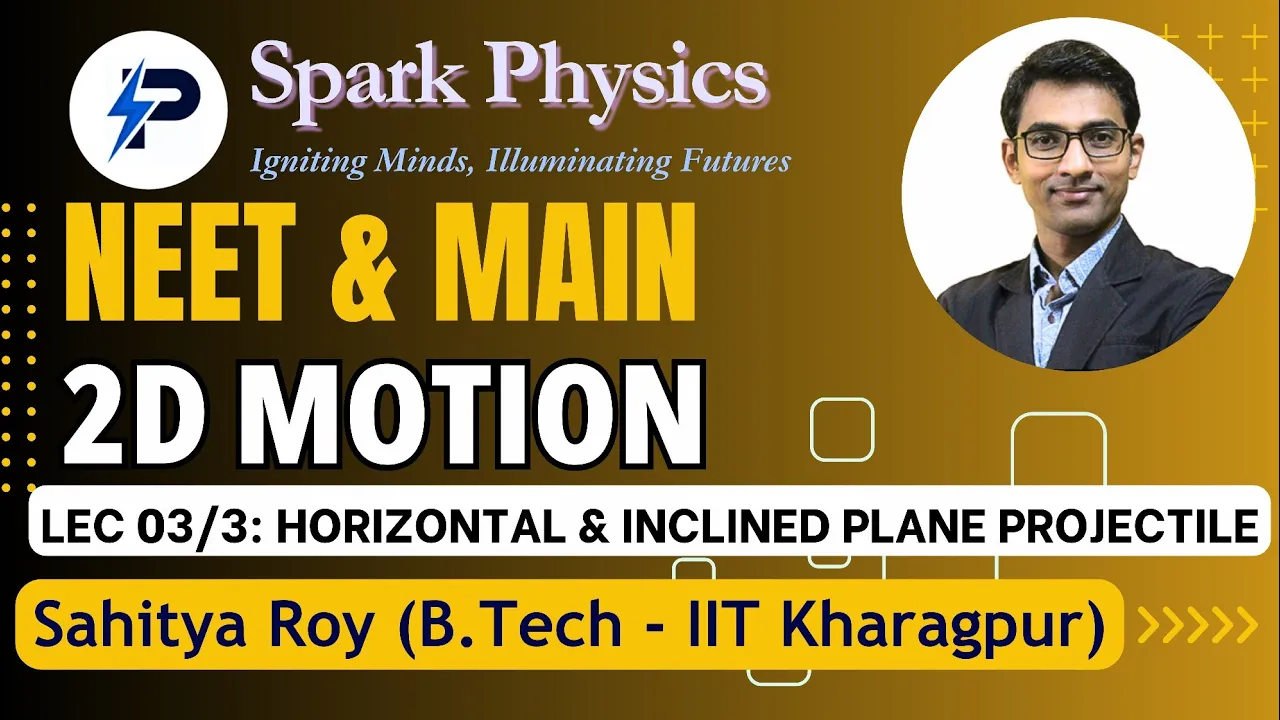 Spark Physics

Igniting Minds, Illuminating Futures

NEET & MAIN

2D MOTION

LEC 03/3: HORIZONTAL & INCLINED PLANE PROJECTILE

Sahitya Roy (B.Tech - IIT Kharagpur)